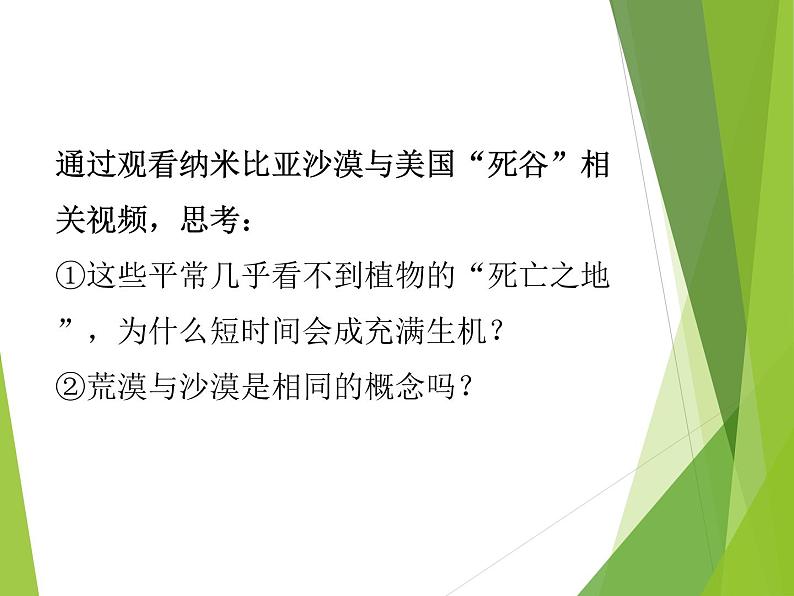 通过观看纳米比亚沙漠与美国“死谷”相关视频，思考：
①这些平常几乎看不到植物的“死亡之地”，为什么短时间会成充满生机？
②荒漠与沙漠是相同的概念吗？